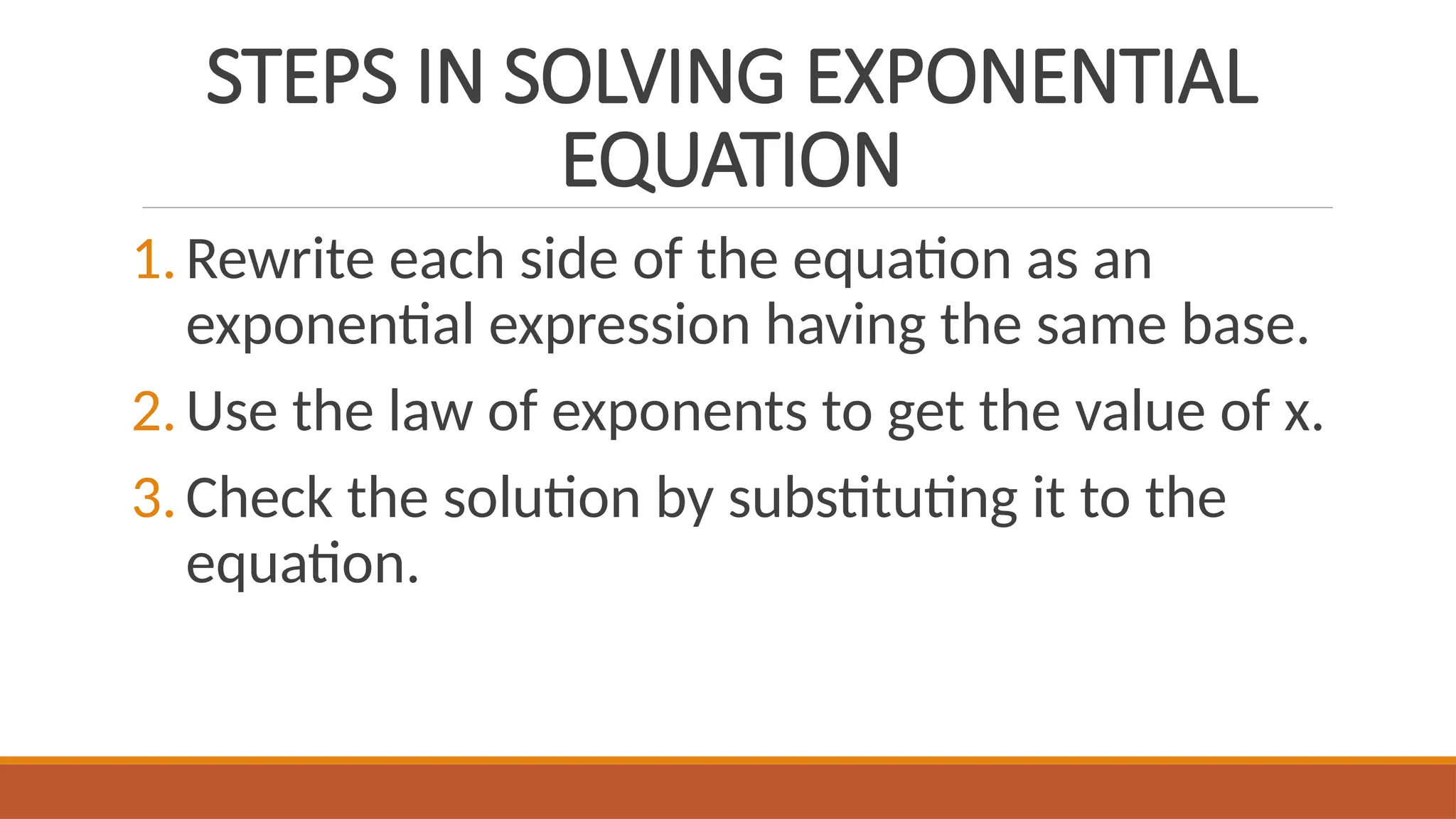 STEPS IN SOLVING EXPONENTIAL EQUATION

1. Rewrite each side of the equation as an exponential expression having the same base.

2. Use the law of exponents to get the value of x.

3. Check the solution by substituting it to the equation.